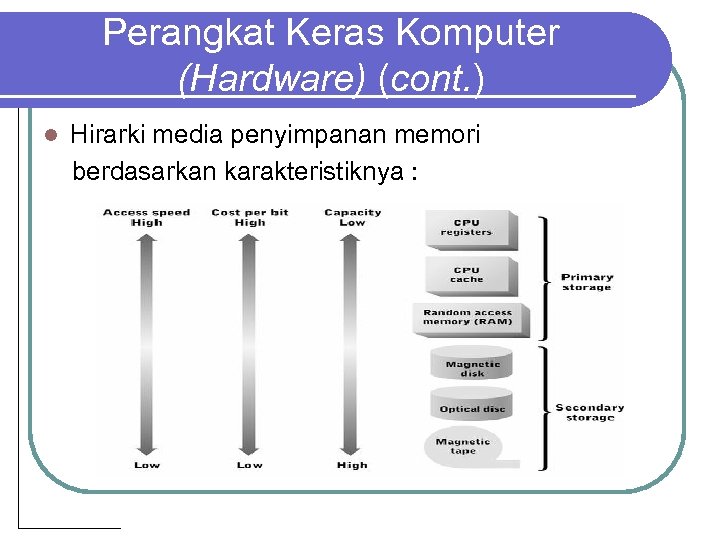 Perangkat Keras Komputer
(Hardware) (cont.)

Hirarki media penyimpanan memori berdasarkan karakteristiknya :

Access speed
High

Low

Cost per bit
High

Low

Capacity
Low

High

CPU registers

CPU cache

Random access memory (RAM)

Primary storage

Magnetic disk

Optical disc

Magnetic tape

Secondary storage